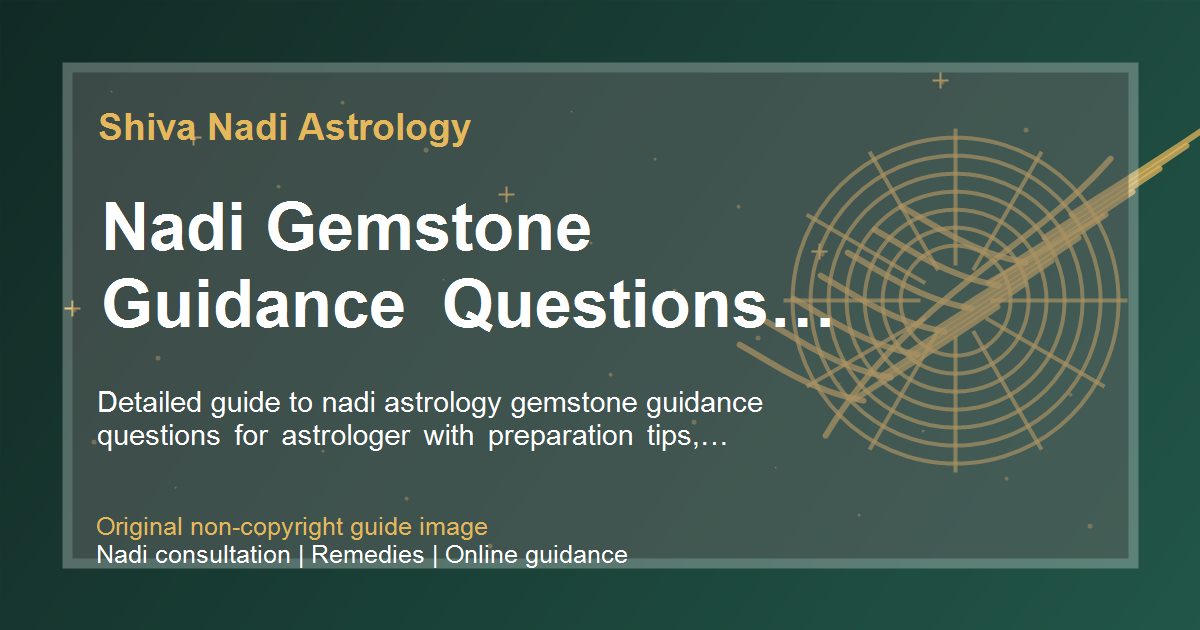 Shiva Nadi Astrology

Nadi Gemstone Guidance Questions...

Detailed guide to nadi astrology gemstone guidance questions for astrologer with preparation tips,...

Original non-copyright guide image
Nadi consultation | Remedies | Online guidance